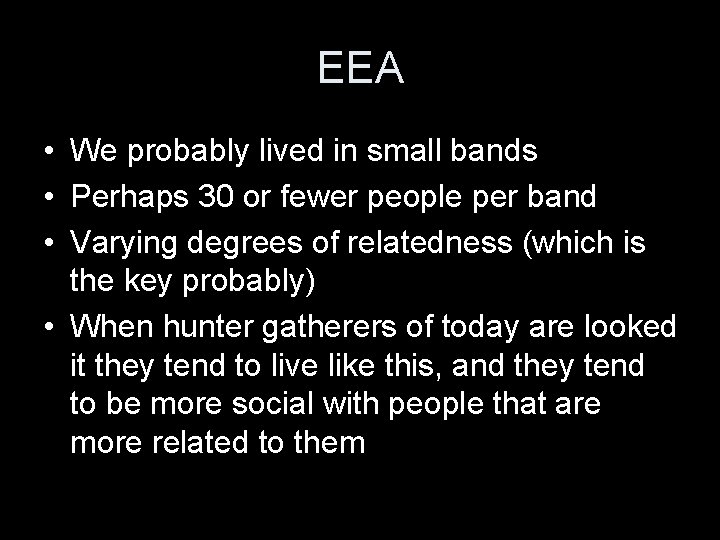 EEA

• We probably lived in small bands
• Perhaps 30 or fewer people per band
• Varying degrees of relatedness (which is the key probably)
• When hunter gatherers of today are looked it they tend to live like this, and they tend to be more social with people that are more related to them